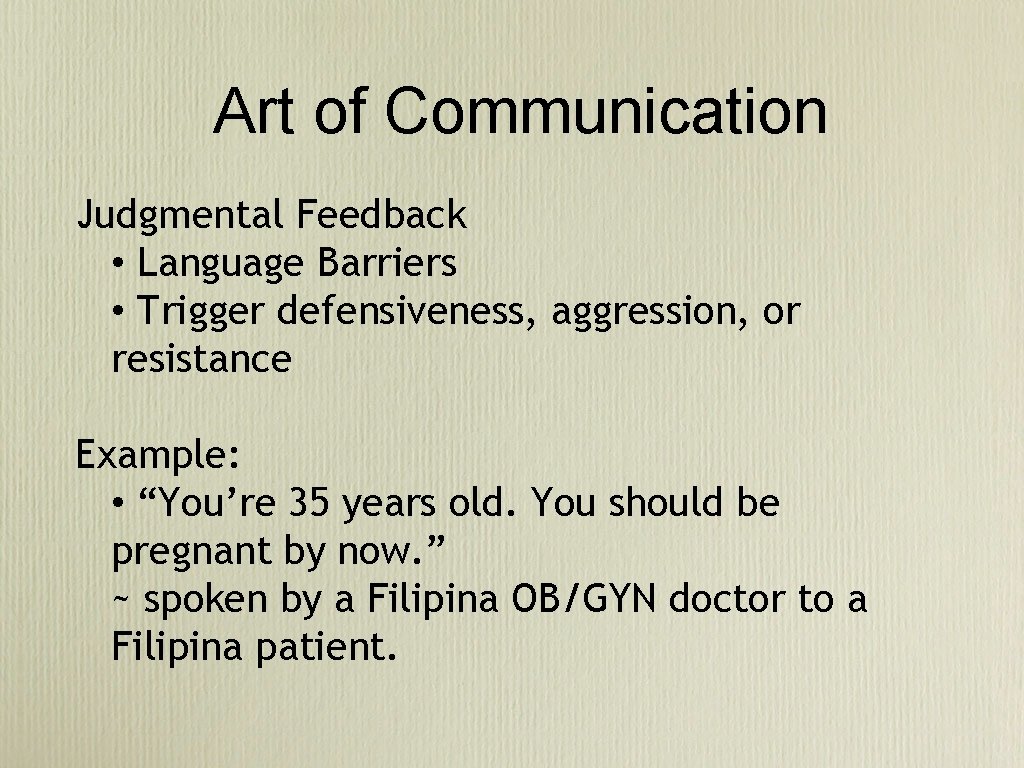 Art of Communication

Judgmental Feedback
• Language Barriers
• Trigger defensiveness, aggression, or resistance

Example:
• “You’re 35 years old. You should be pregnant by now.”
~ spoken by a Filipina OB/GYN doctor to a Filipina patient.